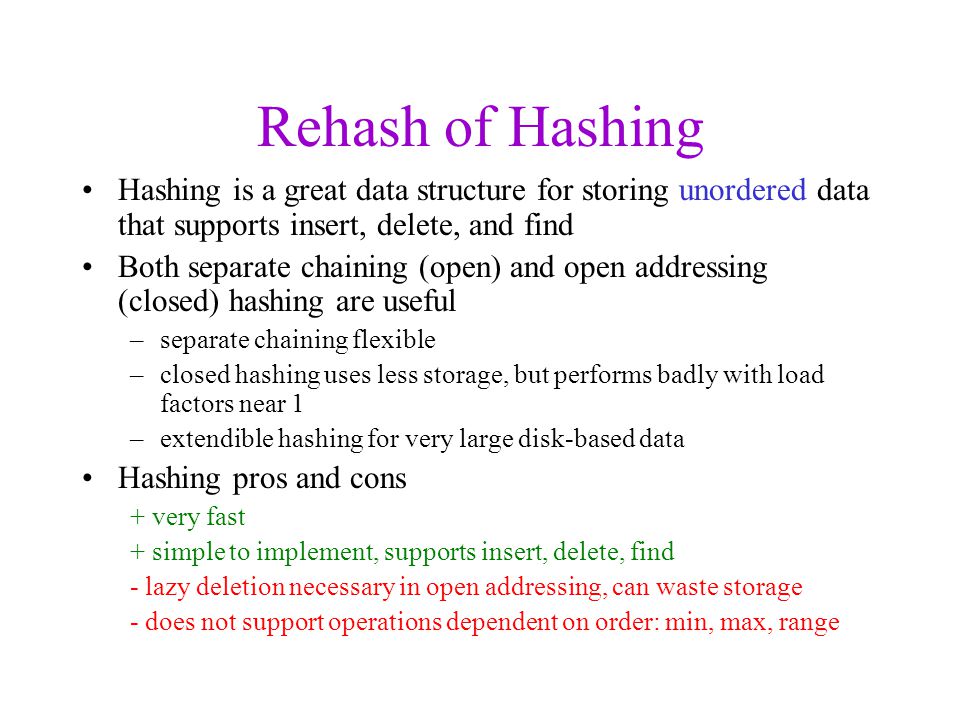 Rehash of Hashing

• Hashing is a great data structure for storing unordered data that supports insert, delete, and find

• Both separate chaining (open) and open addressing (closed) hashing are useful

– separate chaining flexible

– closed hashing uses less storage, but performs badly with load factors near 1

– extendible hashing for very large disk-based data

• Hashing pros and cons

+ very fast

+ simple to implement, supports insert, delete, find

- lazy deletion necessary in open addressing, can waste storage

- does not support operations dependent on order: min, max, range